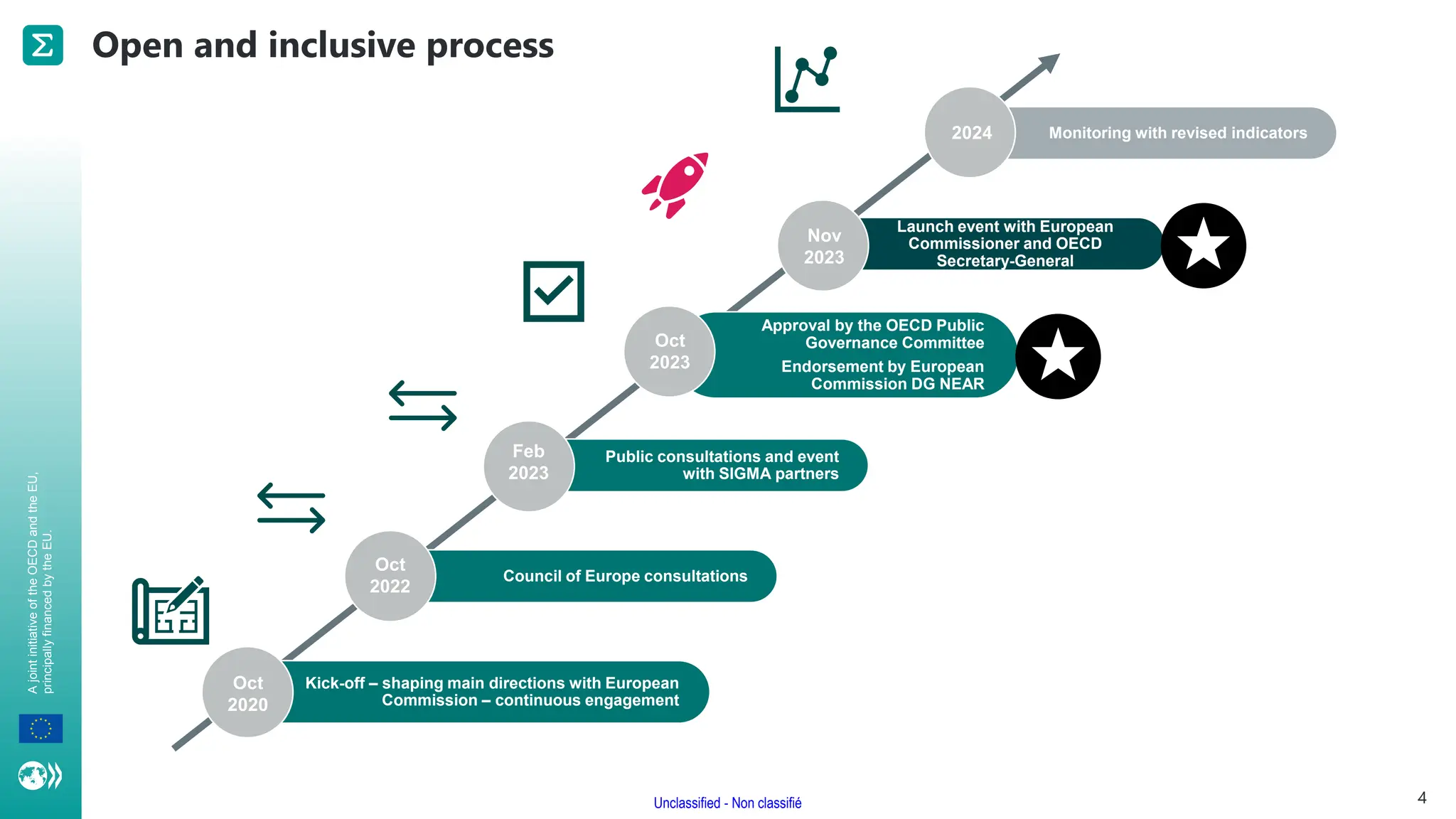 Open and inclusive process

2024 Monitoring with revised indicators

Nov 2023 Launch event with European Commissioner and OECD Secretary-General

Oct 2023 Approval by the OECD Public Governance Committee

Endorsement by European Commission DG NEAR

Feb 2023 Public consultations and event with SIGMA partners

Oct 2022 Council of Europe consultations

Oct 2020 Kick-off – shaping main directions with European Commission – continuous engagement

A joint initiative of the OECD and the EU, principally financed by the EU.

Unclassified - Non classifié

4